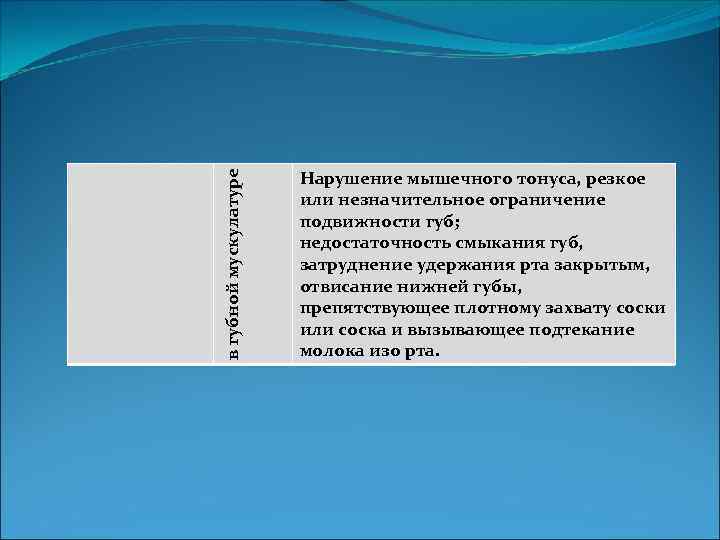 |  | в губной мускулатуре | Нарушение мышечного тонуса, резкое или незначительное ограничение подвижности губ; недостаточность смыкания губ, затруднение удержания рта закрытым, отвисание нижней губы, препятствующее плотному захвату соски или соска и вызывающее подтекание молока изо рта. |
|---|---|---|